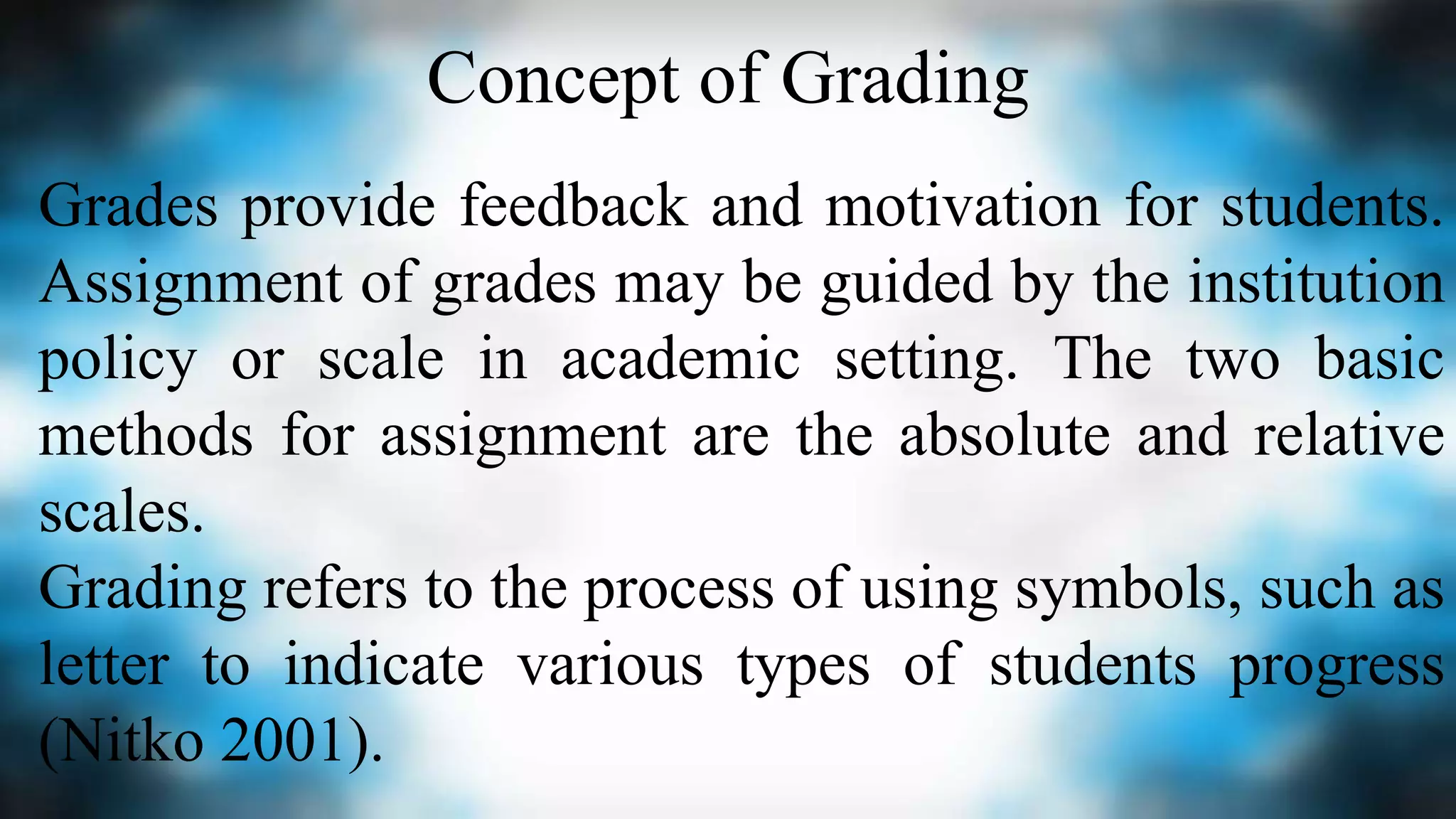 Concept of Grading

Grades provide feedback and motivation for students. Assignment of grades may be guided by the institution policy or scale in academic setting. The two basic methods for assignment are the absolute and relative scales.

Grading refers to the process of using symbols, such as letter to indicate various types of students progress (Nitko 2001).